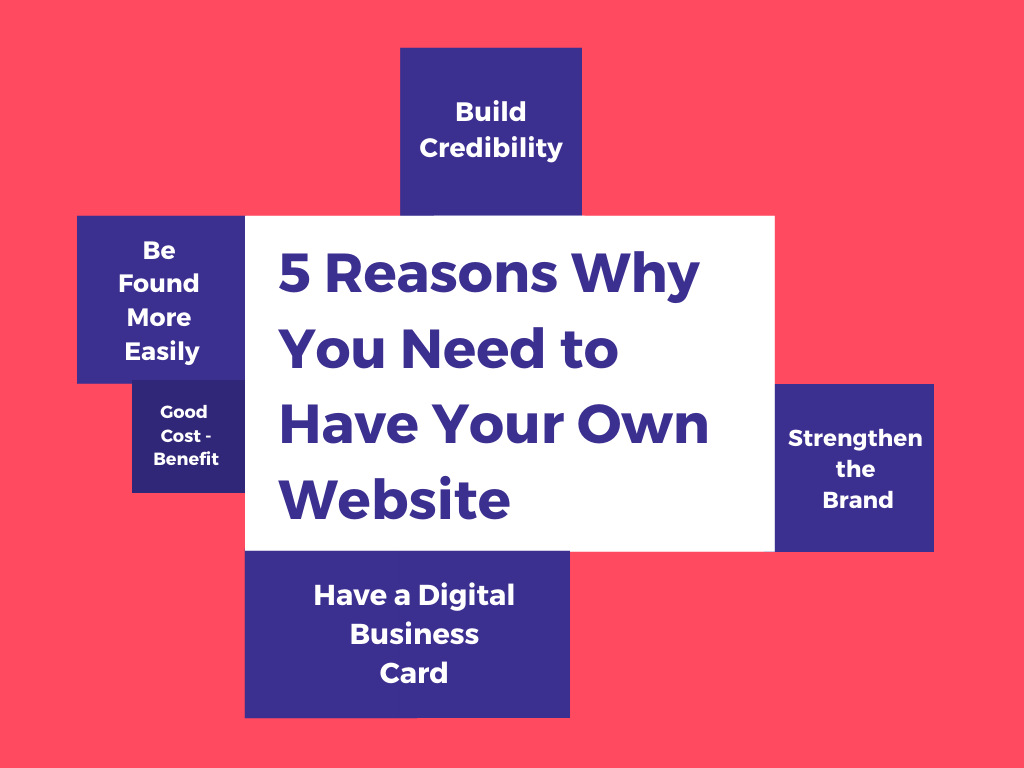 Build Credibility

Be Found More Easily

5 Reasons Why You Need to Have Your Own Website

Good Cost - Benefit

Strengthen the Brand

Have a Digital Business Card